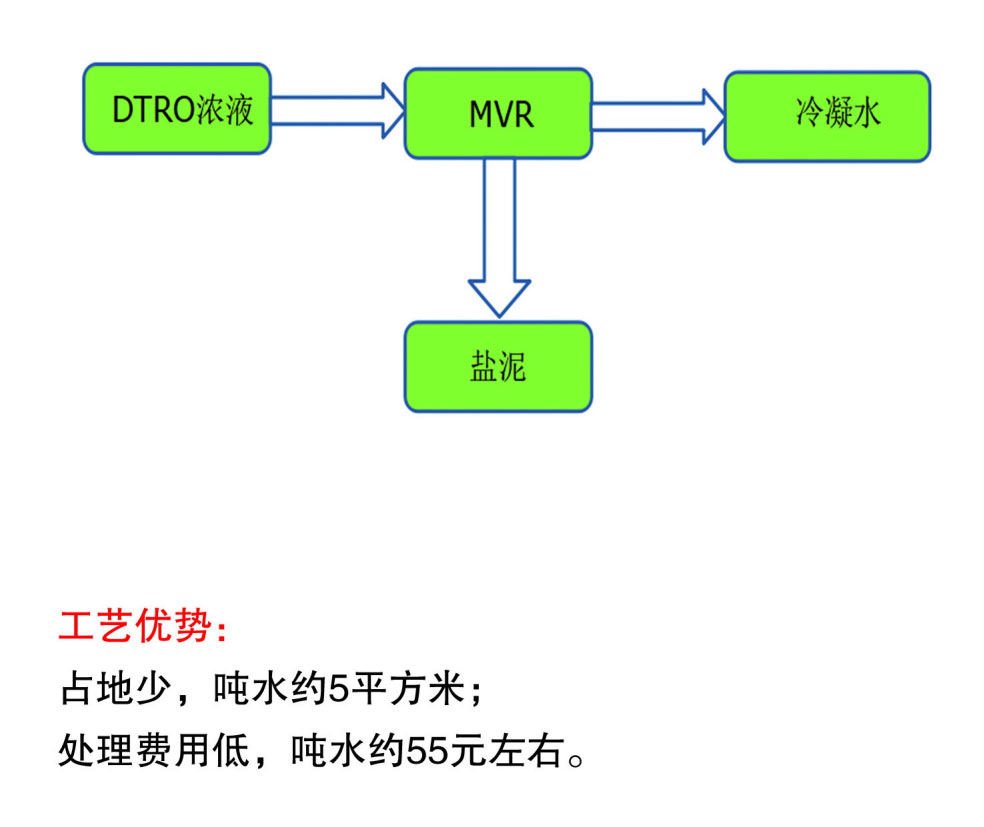 DTRO浓液

MVR

冷凝水

盐泥

工艺优势：

占地少，吨水约5平方米；

处理费用低，吨水约55元左右。